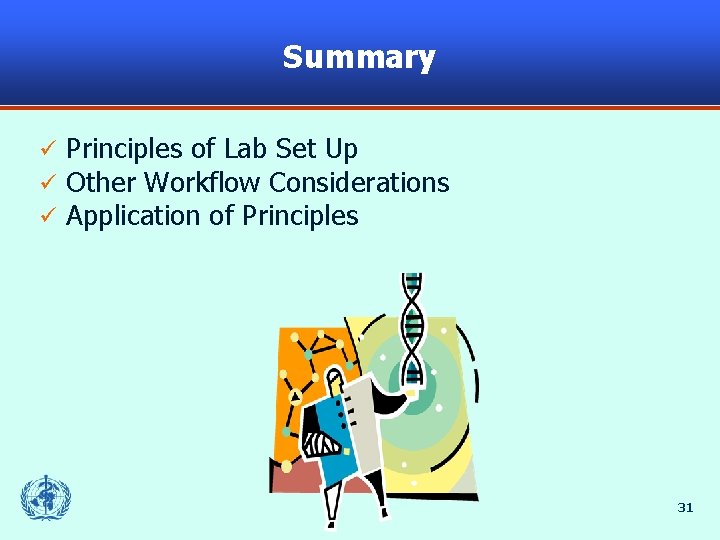 Summary

✓ Principles of Lab Set Up
✓ Other Workflow Considerations
✓ Application of Principles

31